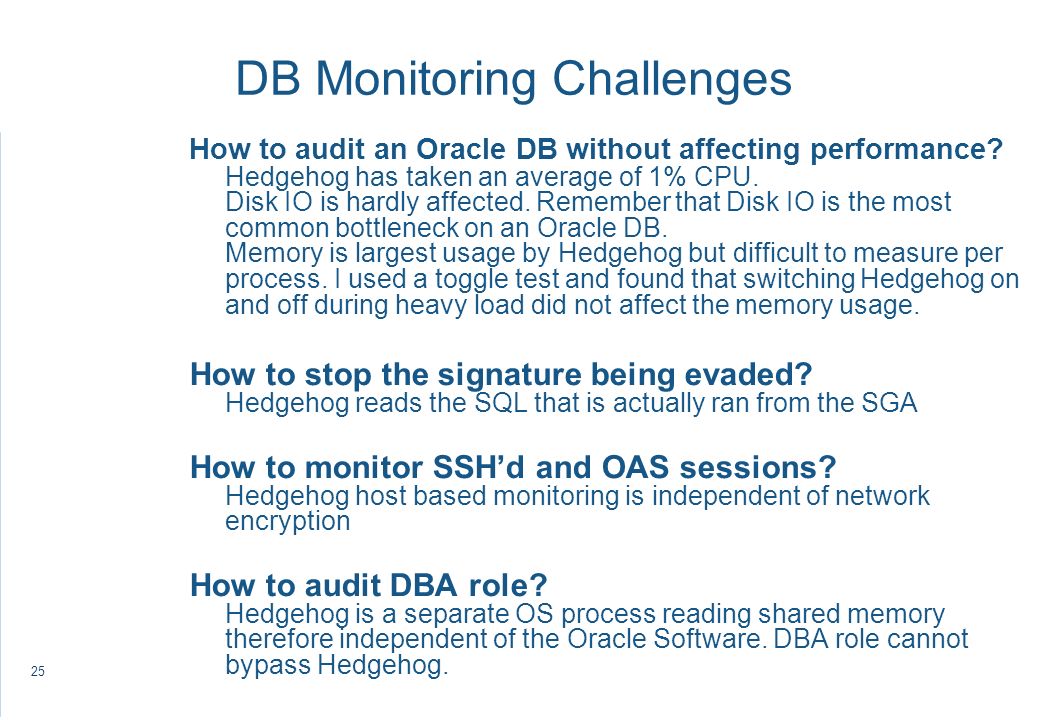 DB Monitoring Challenges

How to audit an Oracle DB without affecting performance?
Hedgehog has taken an average of 1% CPU.
Disk IO is hardly affected. Remember that Disk IO is the most common bottleneck on an Oracle DB.
Memory is largest usage by Hedgehog but difficult to measure per process. I used a toggle test and found that switching Hedgehog on and off during heavy load did not affect the memory usage.

How to stop the signature being evaded?
Hedgehog reads the SQL that is actually ran from the SGA

How to monitor SSH'd and OAS sessions?
Hedgehog host based monitoring is independent of network encryption

How to audit DBA role?
Hedgehog is a separate OS process reading shared memory therefore independent of the Oracle Software. DBA role cannot bypass Hedgehog.

25